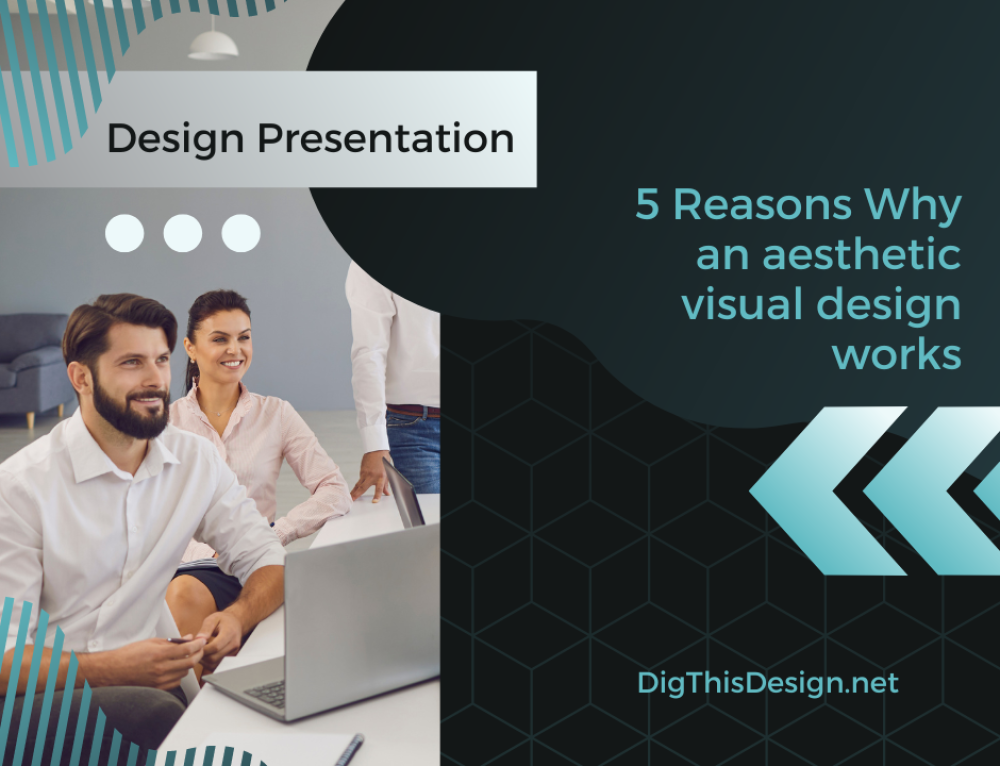 Design Presentation

5 Reasons Why an aesthetic visual design works

DigThisDesign.net